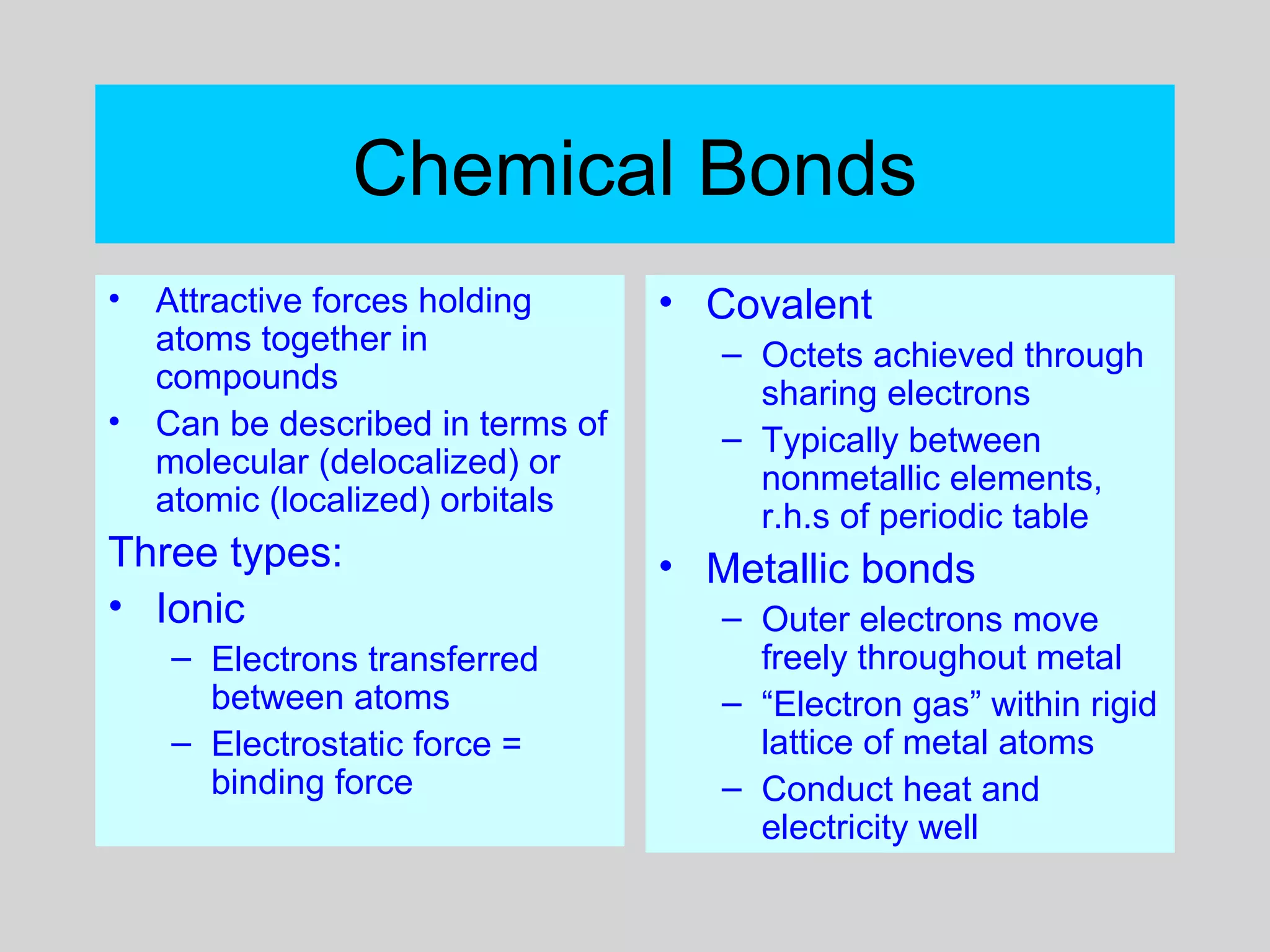 Chemical Bonds

• Attractive forces holding atoms together in compounds
• Can be described in terms of molecular (delocalized) or atomic (localized) orbitals

Three types:

• Ionic
 – Electrons transferred between atoms
 – Electrostatic force = binding force

• Covalent
 – Octets achieved through sharing electrons
 – Typically between nonmetallic elements, r.h.s of periodic table
• Metallic bonds
 – Outer electrons move freely throughout metal
 – “Electron gas” within rigid lattice of metal atoms
 – Conduct heat and electricity well